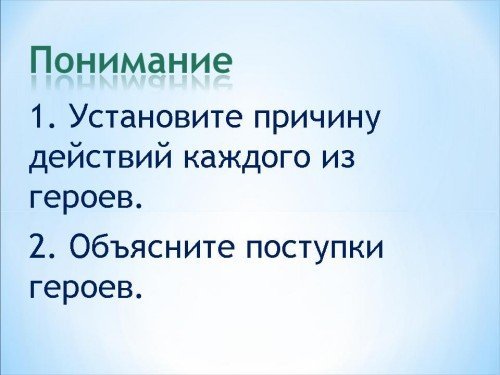 Понимание

1. Установите причину действий каждого из героев.

2. Объясните поступки героев.